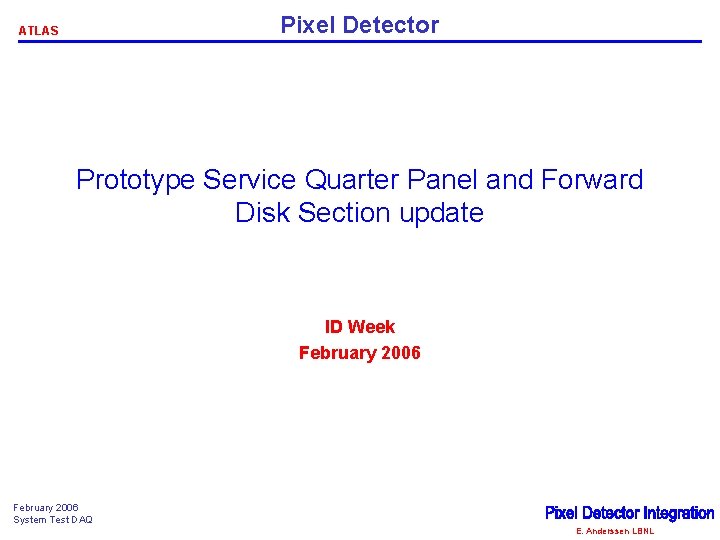 ATLAS

Pixel Detector

Prototype Service Quarter Panel and Forward Disk Section update

ID Week
February 2006

February 2006
System Test DAQ

Pixel Detector Integration
E. Anderssen LBNL